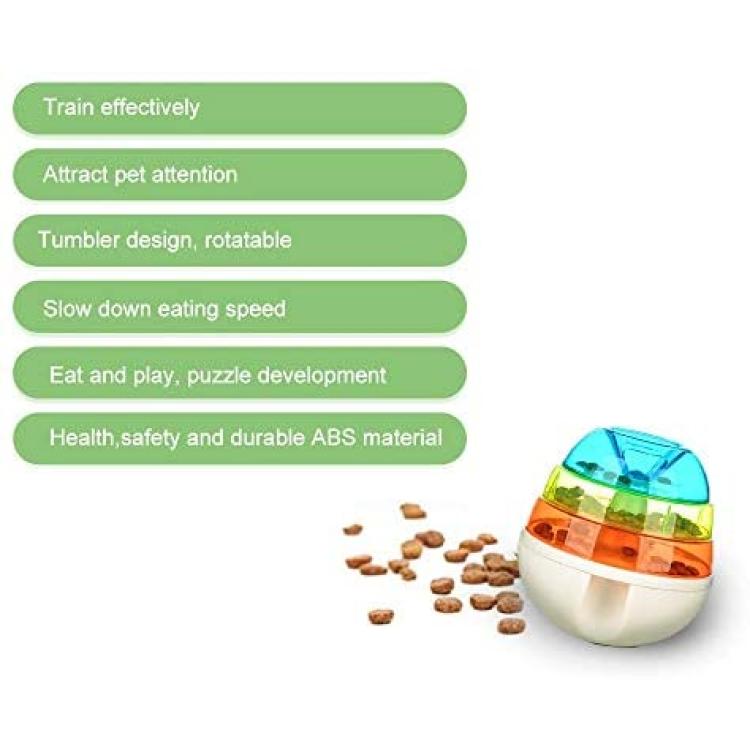 Train effectively

Attract pet attention

Tumbler design, rotatable

Slow down eating speed

Eat and play, puzzle development

Health,safety and durable ABS material